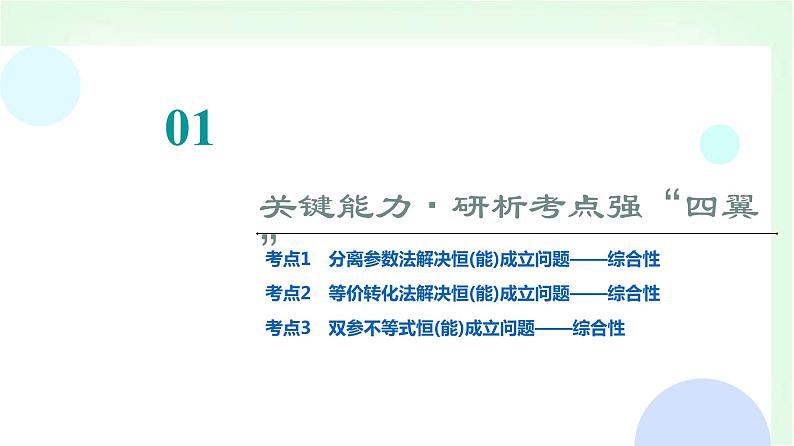 01

关键能力·研析考点强“四翼”

考点1　分离参数法解决恒(能)成立问题——综合性

考点2　等价转化法解决恒(能)成立问题——综合性

考点3　双参不等式恒(能)成立问题——综合性